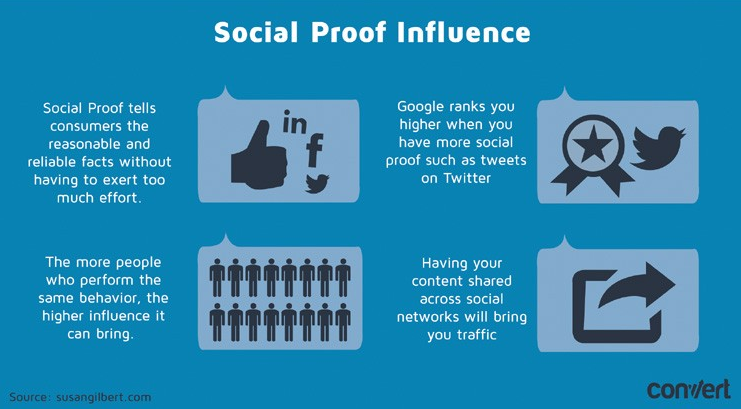 Social Proof Influence

Social Proof tells consumers the reasonable and reliable facts without having to exert too much effort.

in f

Google ranks you higher when you have more social proof such as tweets on Twitter

The more people who perform the same behavior, the higher influence it can bring.

Having your content shared across social networks will bring you traffic

Source: susangilbert.com

convert